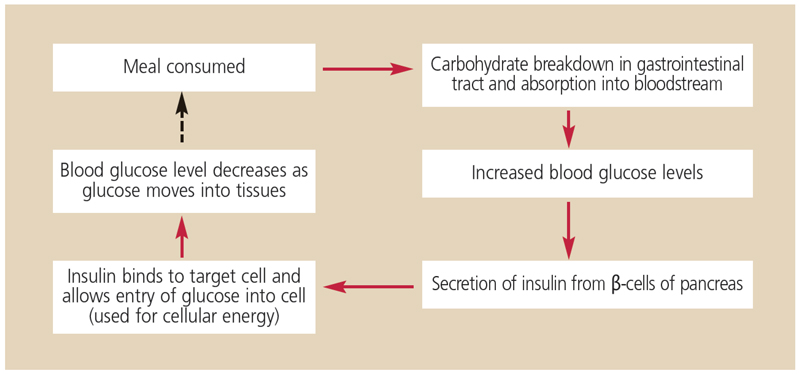 Meal consumed

Carbohydrate breakdown in gastrointestinal tract and absorption into bloodstream

Increased blood glucose levels

Secretion of insulin from β-cells of pancreas

Insulin binds to target cell and allows entry of glucose into cell (used for cellular energy)

Blood glucose level decreases as glucose moves into tissues